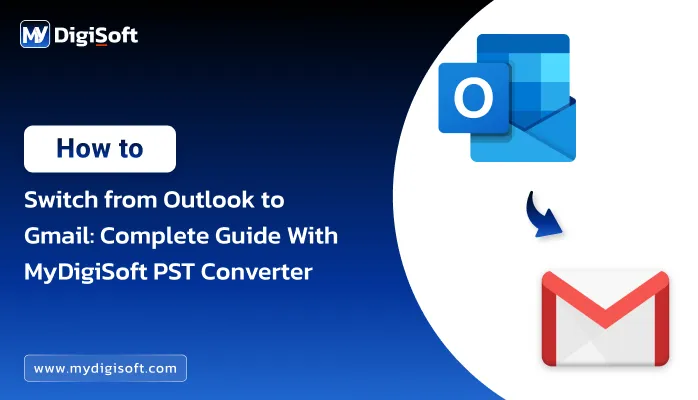 MY DigiSoft

How to

Switch from Outlook to Gmail: Complete Guide With MyDigiSoft PST Converter

www.mydigisoft.com

O